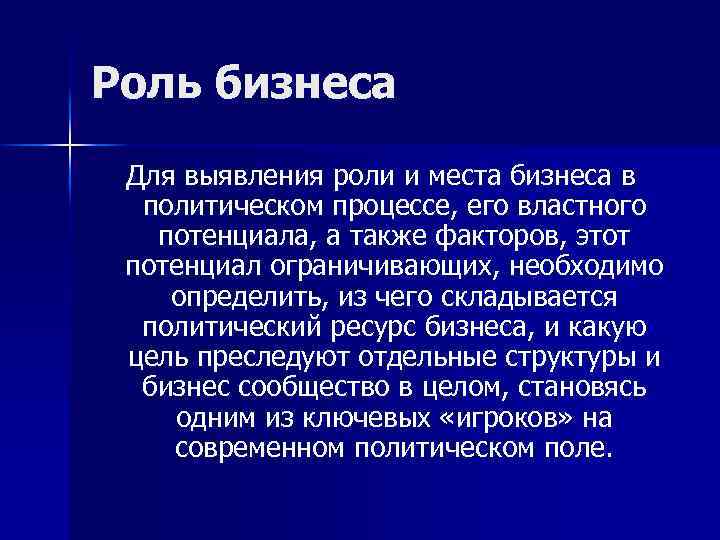 Роль бизнеса

Для выявления роли и места бизнеса в политическом процессе, его властного потенциала, а также факторов, этот потенциал ограничивающих, необходимо определить, из чего складывается политический ресурс бизнеса, и какую цель преследуют отдельные структуры и бизнес сообщество в целом, становясь одним из ключевых «игроков» на современном политическом поле.